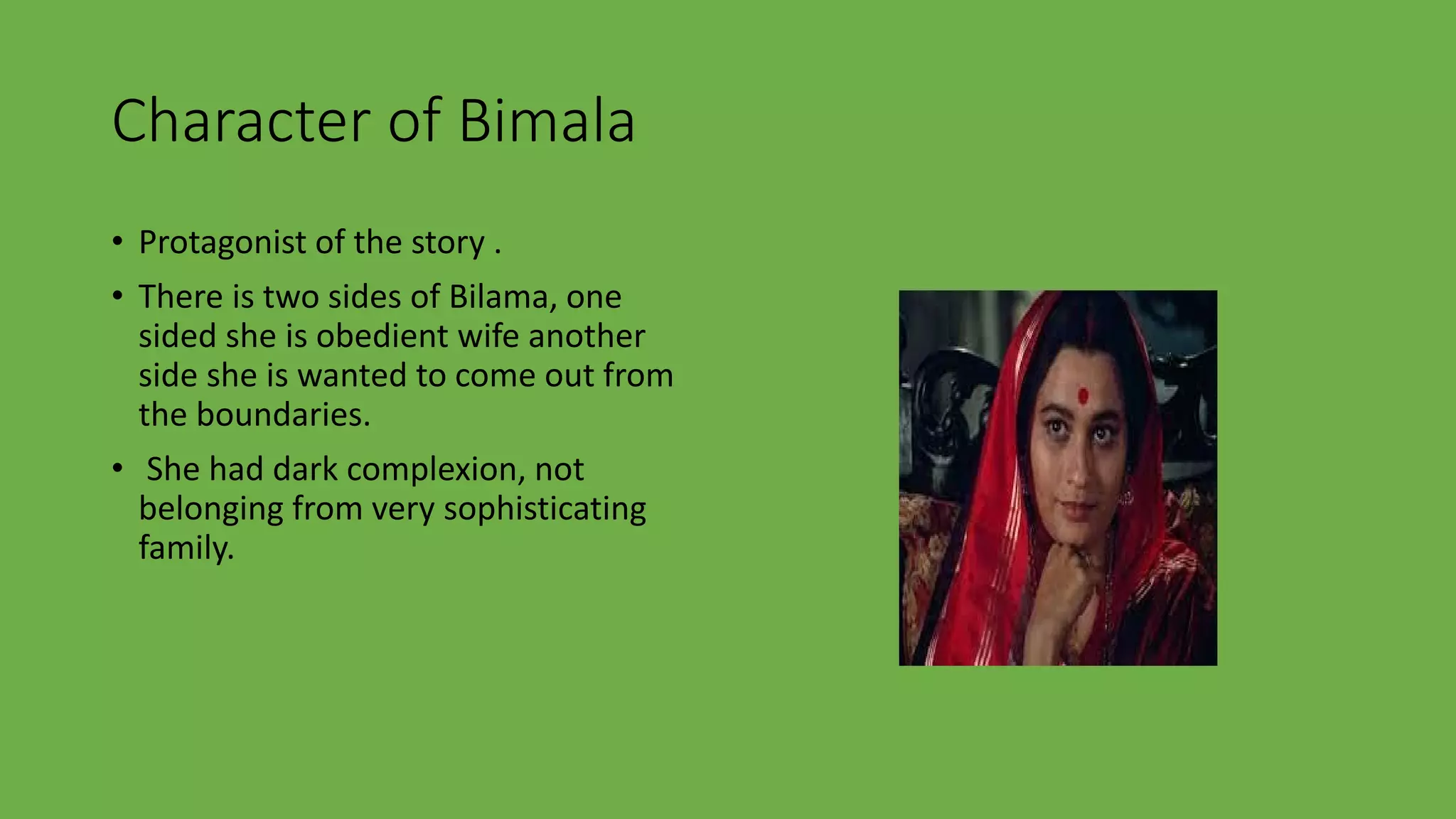 Character of Bimala

• Protagonist of the story .

• There is two sides of Bilama, one sided she is obedient wife another side she is wanted to come out from the boundaries.

• She had dark complexion, not belonging from very sophisticating family.